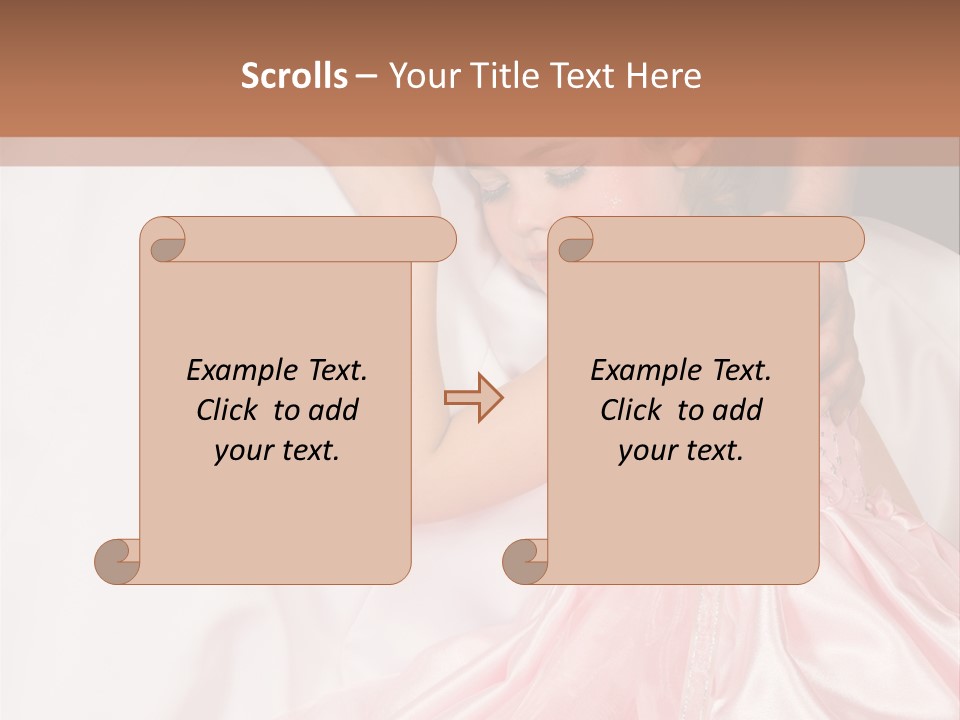 Scrolls – Your Title Text Here

Example Text. Click to add your text.

Example Text. Click to add your text.